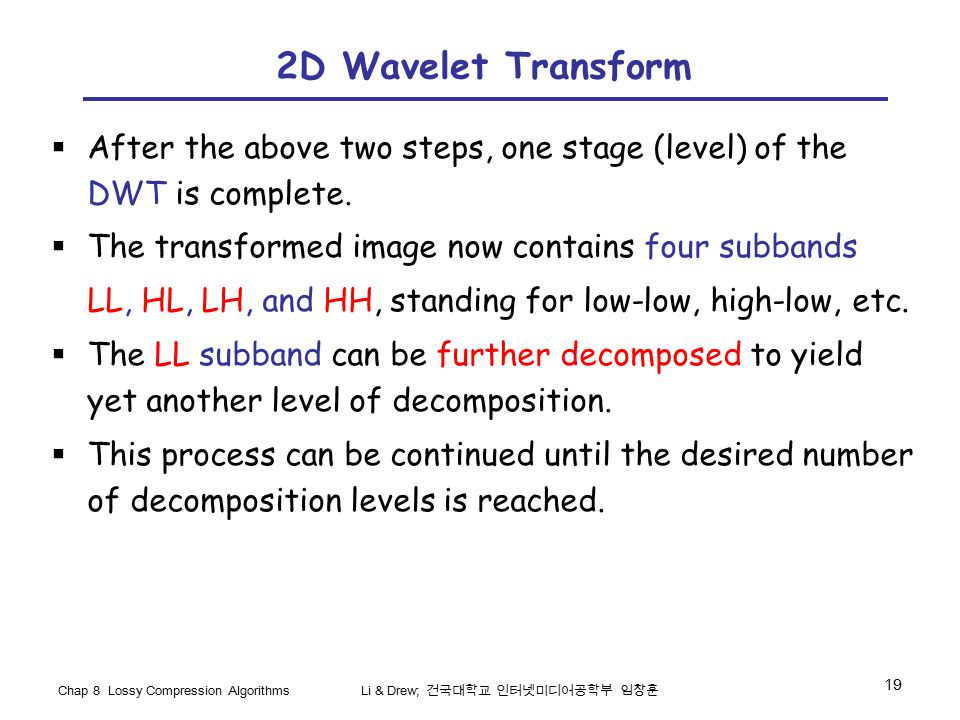 2D Wavelet Transform

▪ After the above two steps, one stage (level) of the DWT is complete.

▪ The transformed image now contains four subbands LL, HL, LH, and HH, standing for low-low, high-low, etc.

▪ The LL subband can be further decomposed to yield yet another level of decomposition.

▪ This process can be continued until the desired number of decomposition levels is reached.

Chap 8 Lossy Compression Algorithms

Li & Drew; 건국대학교 인터넷미디어공학부 임창훈

19